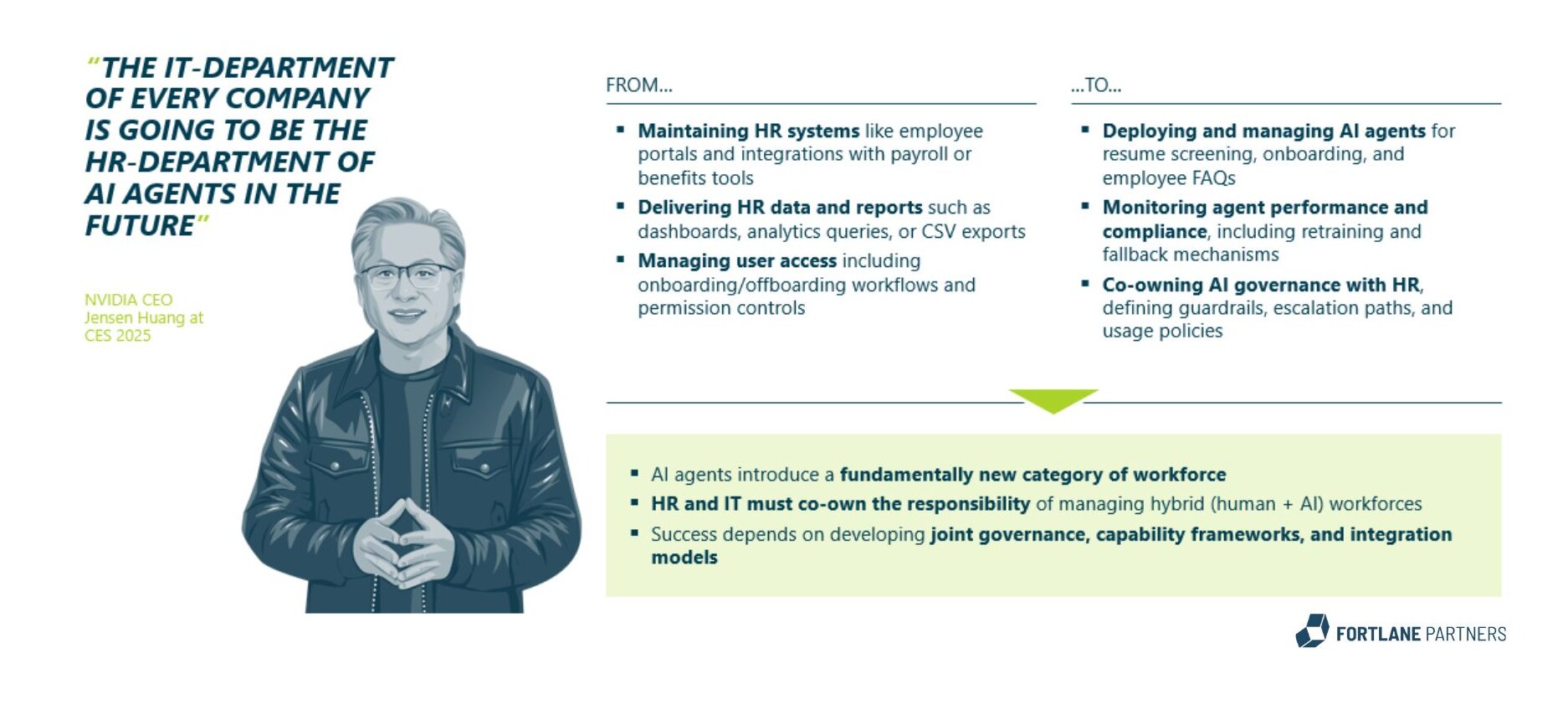 "THE IT-DEPARTMENT OF EVERY COMPANY IS GOING TO BE THE HR-DEPARTMENT OF AI AGENTS IN THE FUTURE"

NVIDIA CEO
Jensen Huang at
CES 2025

FROM...

▪ Maintaining HR systems like employee portals and integrations with payroll or benefits tools
▪ Delivering HR data and reports such as dashboards, analytics queries, or CSV exports
▪ Managing user access including onboarding/offboarding workflows and permission controls

...TO...

▪ Deploying and managing AI agents for resume screening, onboarding, and employee FAQs
▪ Monitoring agent performance and compliance, including retraining and fallback mechanisms
▪ Co-owning AI governance with HR, defining guardrails, escalation paths, and usage policies

▪ AI agents introduce a fundamentally new category of workforce
▪ HR and IT must co-own the responsibility of managing hybrid (human + AI) workforces
▪ Success depends on developing joint governance, capability frameworks, and integration models

FORTLANE PARTNERS